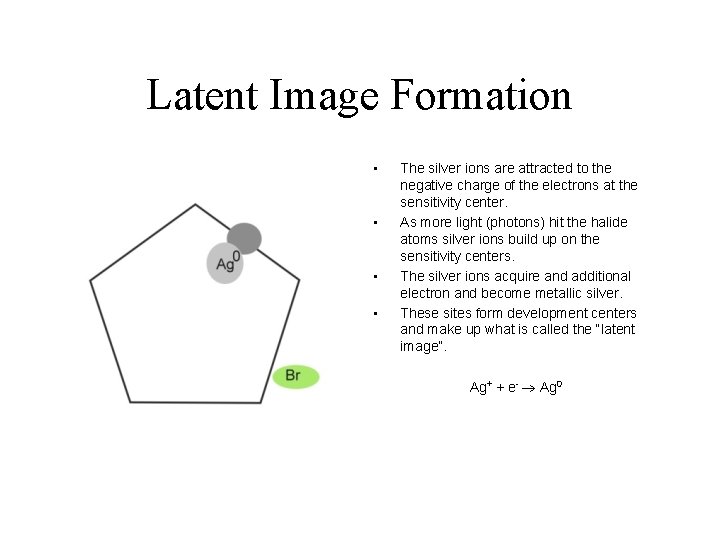 Latent Image Formation

$Ag^0$

Br

- The silver ions are attracted to the negative charge of the electrons at the sensitivity center.
- As more light (photons) hit the halide atoms silver ions build up on the sensitivity centers.
- The silver ions acquire and additional electron and become metallic silver.
- These sites form development centers and make up what is called the "latent image".

$Ag^+ + e^- \rightarrow Ag^0$